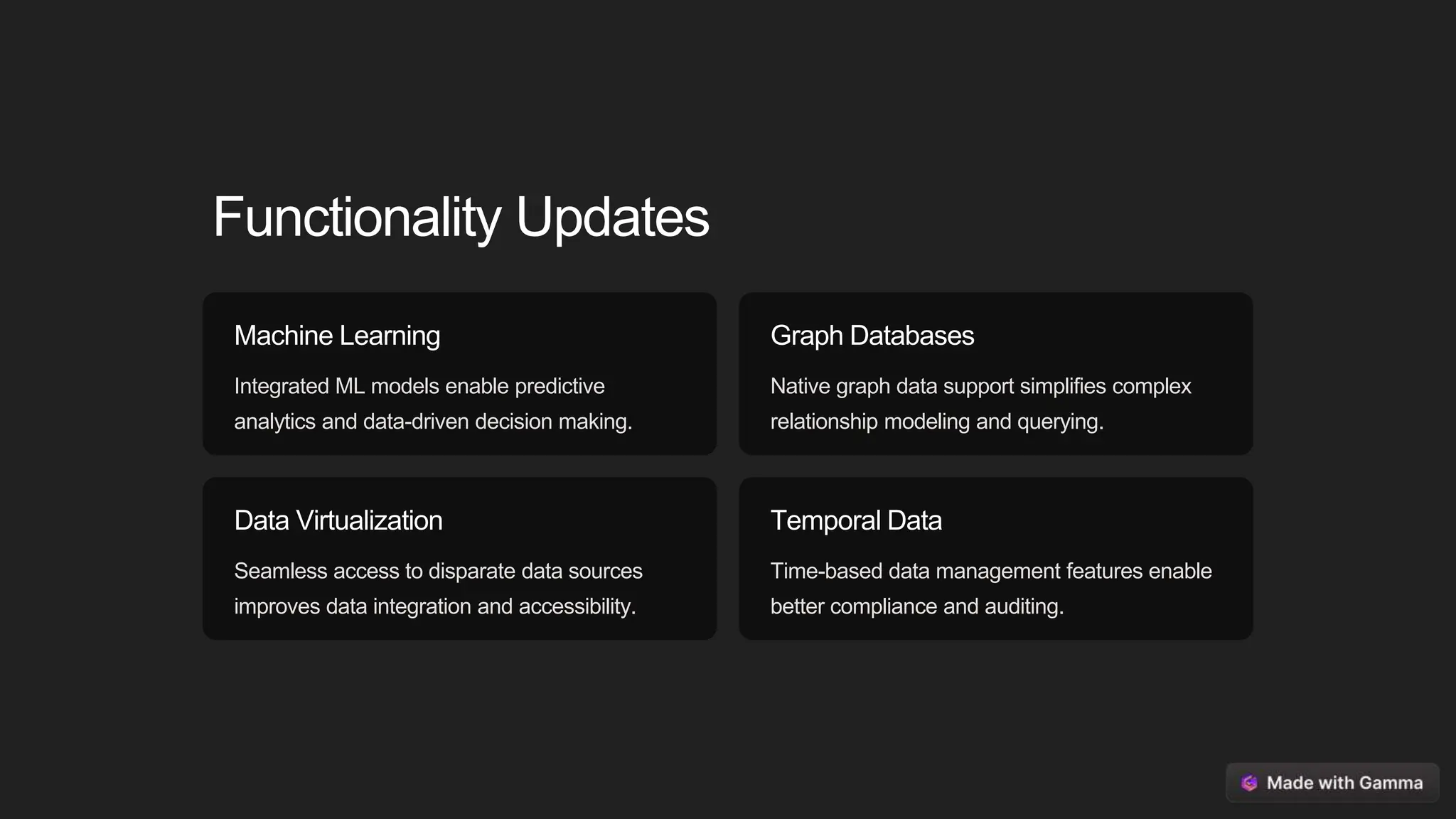 Functionality Updates

Machine Learning

Integrated ML models enable predictive analytics and data-driven decision making.

Graph Databases

Native graph data support simplifies complex relationship modeling and querying.

Data Virtualization

Seamless access to disparate data sources improves data integration and accessibility.

Temporal Data

Time-based data management features enable better compliance and auditing.

Made with Gamma